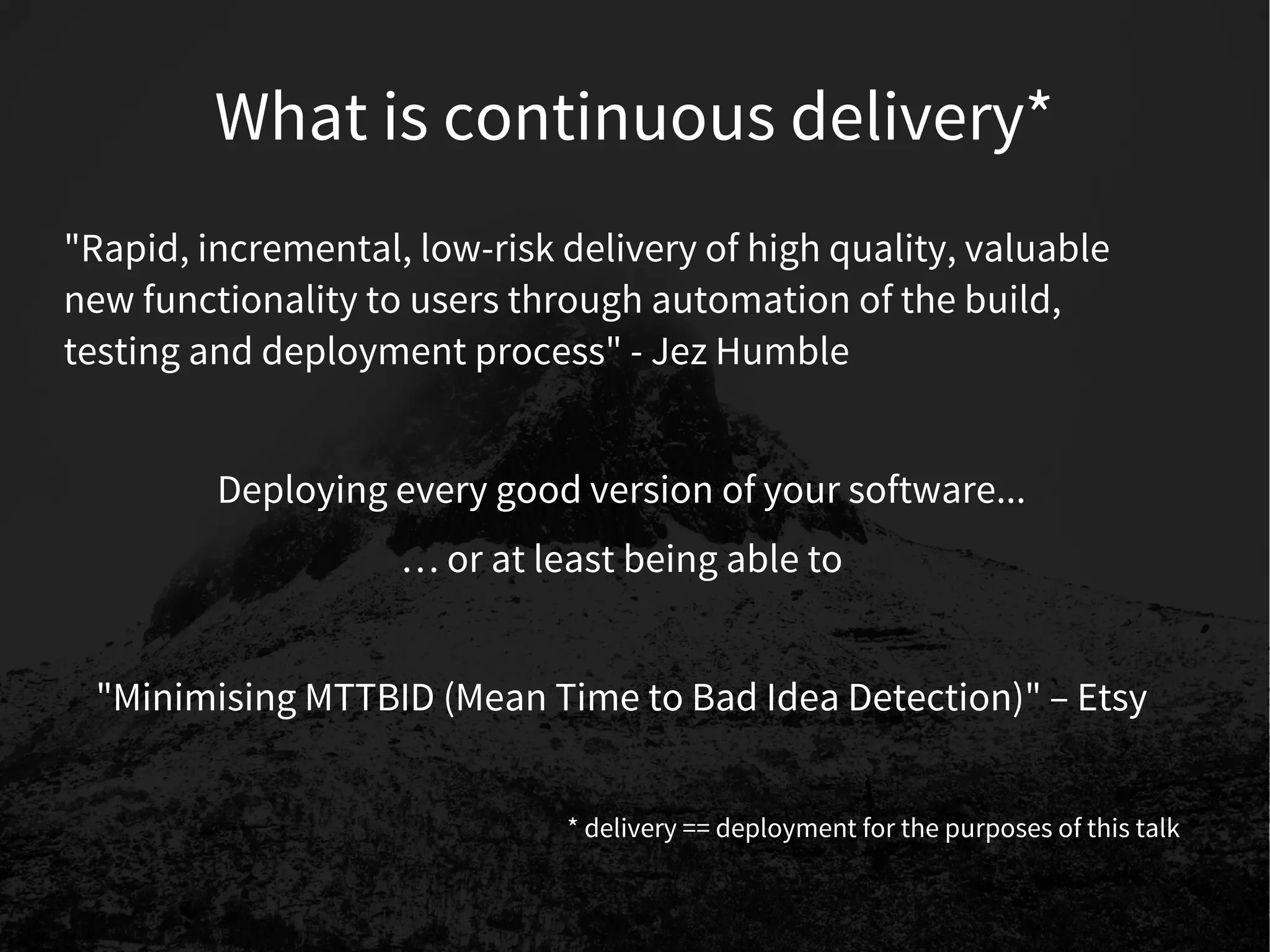 What is continuous delivery*

"Rapid, incremental, low-risk delivery of high quality, valuable new functionality to users through automation of the build, testing and deployment process" - Jez Humble

Deploying every good version of your software...

… or at least being able to

"Minimising MTTBID (Mean Time to Bad Idea Detection)" – Etsy

* delivery == deployment for the purposes of this talk